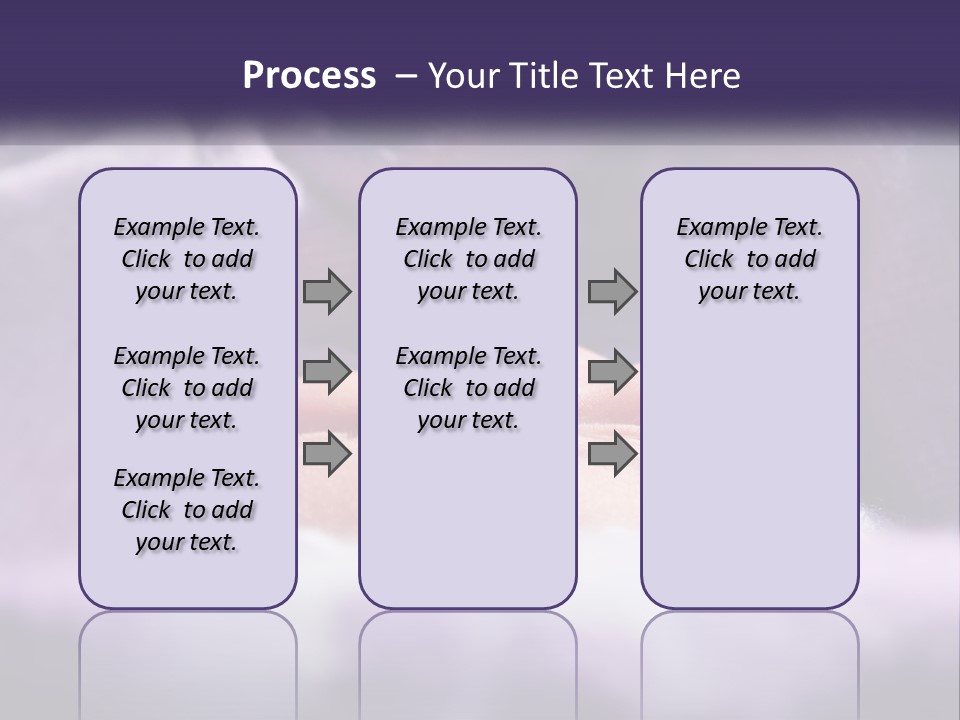 Process – Your Title Text Here

Example Text. Click to add your text.

Example Text. Click to add your text.

Example Text. Click to add your text.

Example Text. Click to add your text.

Example Text. Click to add your text.

Example Text. Click to add your text.